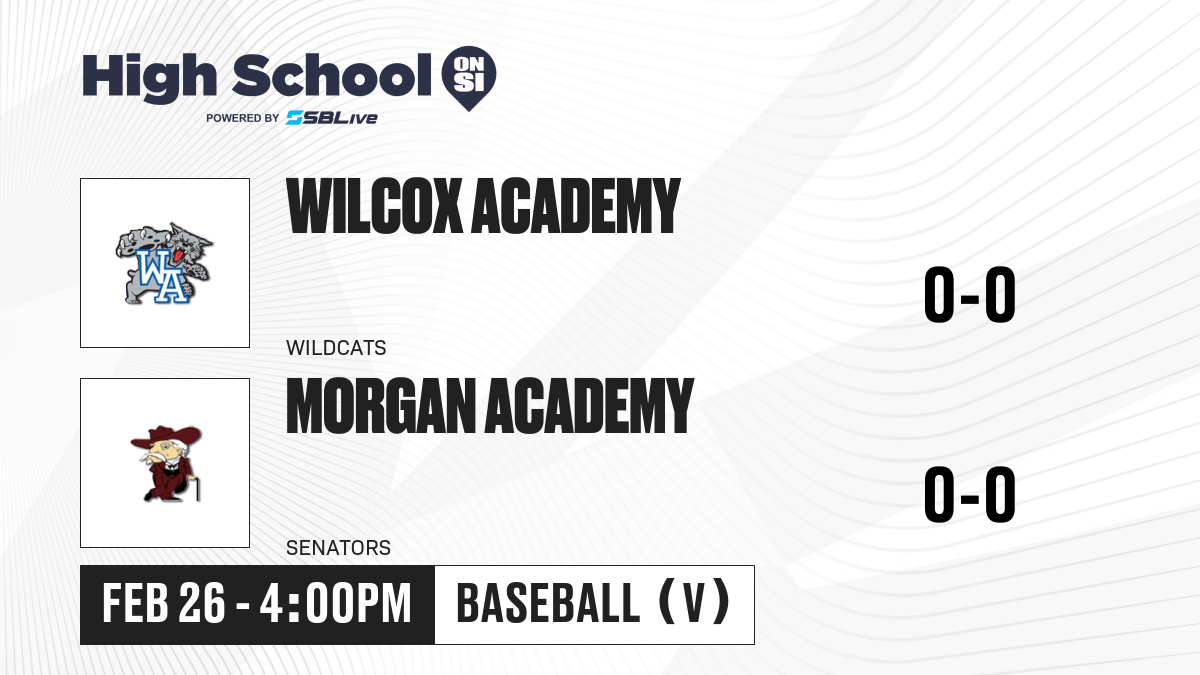 High School ON SI
POWERED BY SBLive

WA

WILCOX ACADEMY

0-0

WILDCATS

MORGAN ACADEMY

0-0

SENATORS

FEB 26 - 4:00PM

BASEBALL (V)